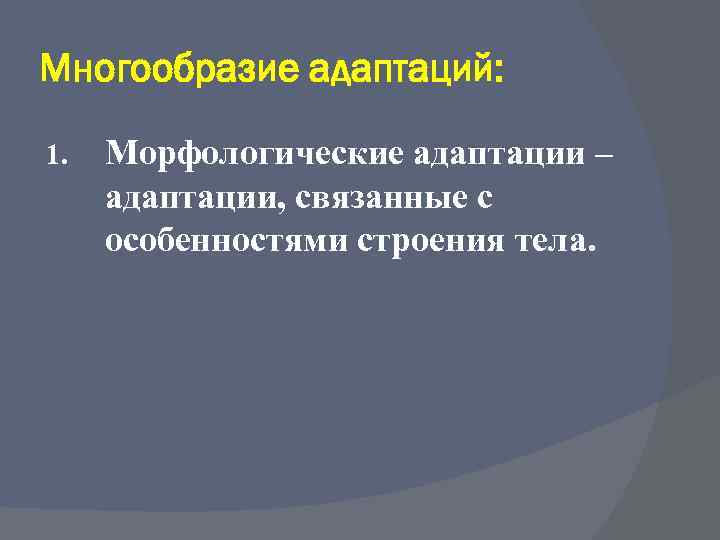 Многообразие адаптаций:

1. Морфологические адаптации – адаптации, связанные с особенностями строения тела.